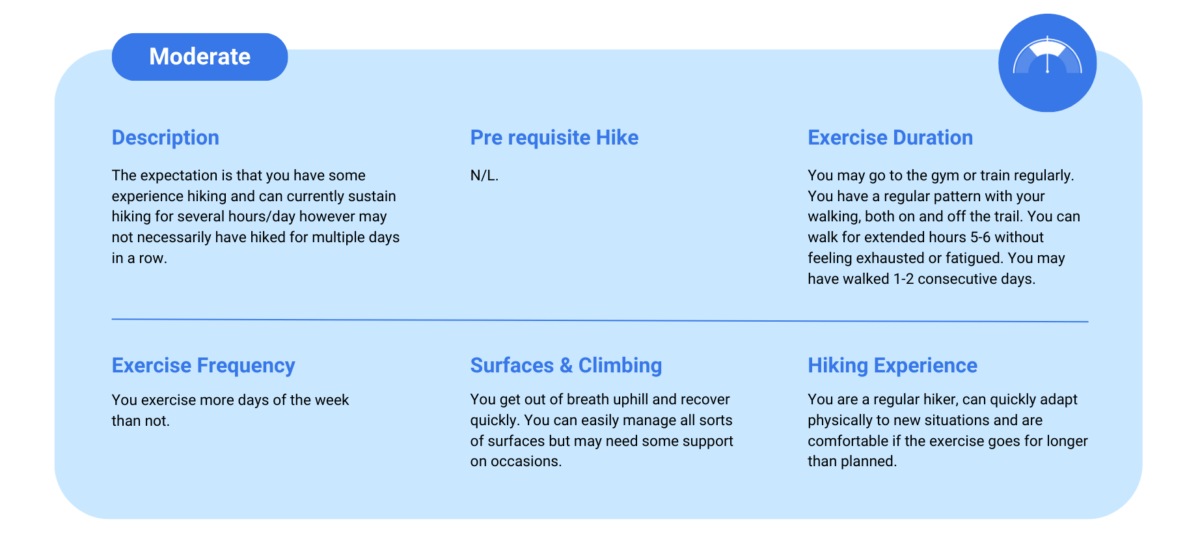 Moderate

Description

The expectation is that you have some experience hiking and can currently sustain hiking for several hours/day however may not necessarily have hiked for multiple days in a row.

Pre requisite Hike

N/L.

Exercise Duration

You may go to the gym or train regularly. You have a regular pattern with your walking, both on and off the trail. You can walk for extended hours 5-6 without feeling exhausted or fatigued. You may have walked 1-2 consecutive days.

Exercise Frequency

You exercise more days of the week than not.

Surfaces & Climbing

You get out of breath uphill and recover quickly. You can easily manage all sorts of surfaces but may need some support on occasions.

Hiking Experience

You are a regular hiker, can quickly adapt physically to new situations and are comfortable if the exercise goes for longer than planned.